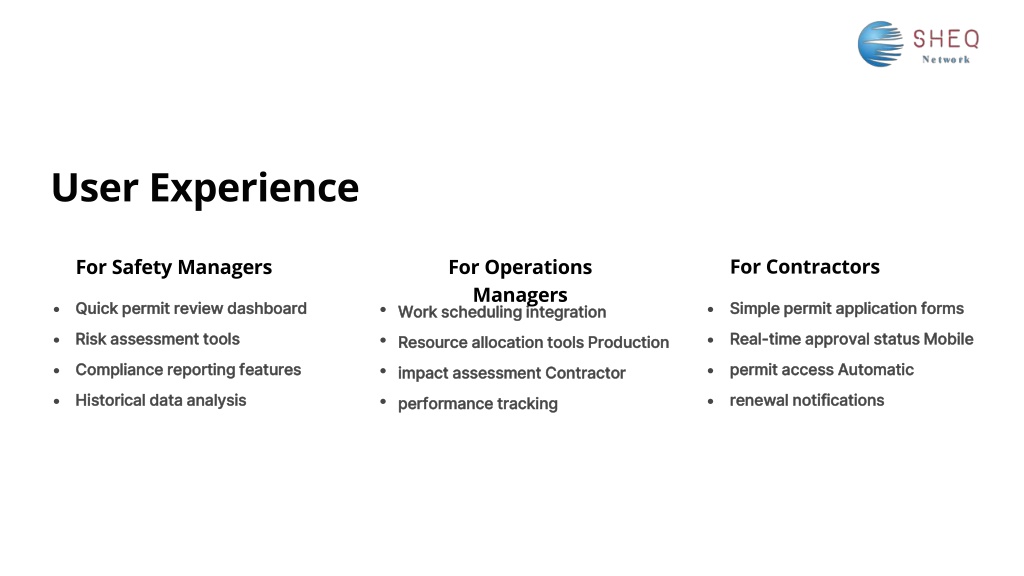 SHEQ
Network

User Experience

For Safety Managers

- Quick permit review dashboard
- Risk assessment tools
- Compliance reporting features
- Historical data analysis

For Operations Managers

- Work scheduling integration
- Resource allocation tools Production
- impact assessment Contractor
- performance tracking

For Contractors

- Simple permit application forms
- Real-time approval status Mobile
- permit access Automatic
- renewal notifications